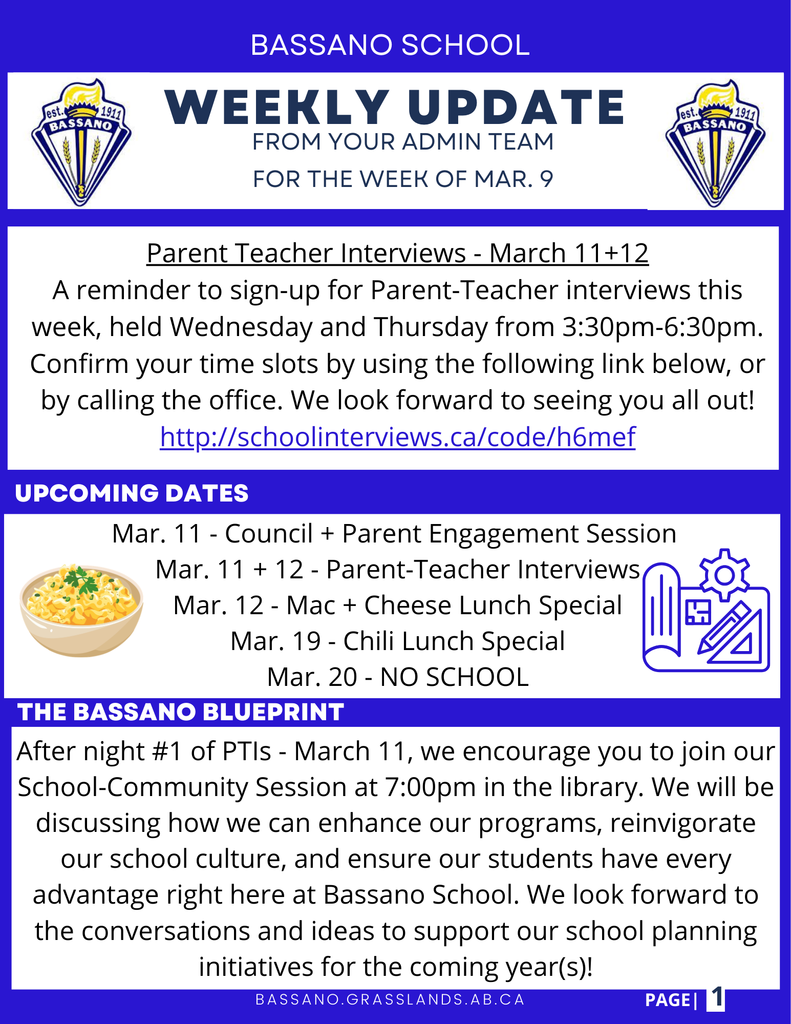 BASSANO SCHOOL

est. 1911 BASSANO

WEEKLY UPDATE
FROM YOUR ADMIN TEAM
FOR THE WEEK OF MAR. 9

est. 1911 BASSANO

Parent Teacher Interviews - March 11+12
A reminder to sign-up for Parent-Teacher interviews this week, held Wednesday and Thursday from 3:30pm-6:30pm. Confirm your time slots by using the following link below, or by calling the office. We look forward to seeing you all out!
http://schoolinterviews.ca/code/h6mef

UPCOMING DATES

Mar. 11 - Council + Parent Engagement Session
Mar. 11 + 12 - Parent-Teacher Interviews
Mar. 12 - Mac + Cheese Lunch Special
Mar. 19 - Chili Lunch Special
Mar. 20 - NO SCHOOL

THE BASSANO BLUEPRINT

After night #1 of PTIs - March 11, we encourage you to join our School-Community Session at 7:00pm in the library. We will be discussing how we can enhance our programs, reinvigorate our school culture, and ensure our students have every advantage right here at Bassano School. We look forward to the conversations and ideas to support our school planning initiatives for the coming year(s)!

BASSANO.GRASSLANDS.AB.CA

PAGE| 1